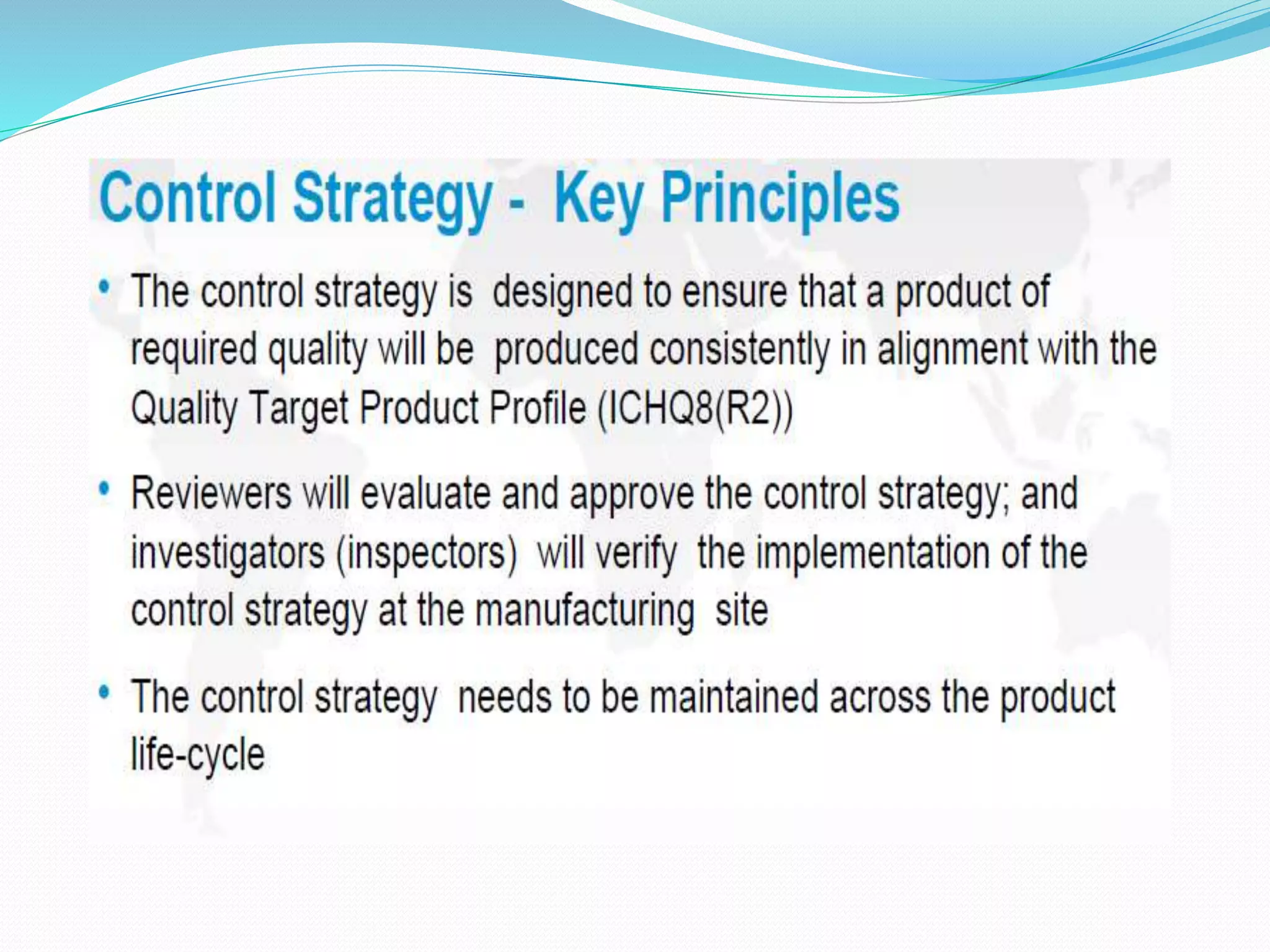 Control Strategy - Key Principles

• The control strategy is designed to ensure that a product of required quality will be produced consistently in alignment with the Quality Target Product Profile (ICHQ8(R2))

• Reviewers will evaluate and approve the control strategy; and investigators (inspectors) will verify the implementation of the control strategy at the manufacturing site

• The control strategy needs to be maintained across the product life-cycle